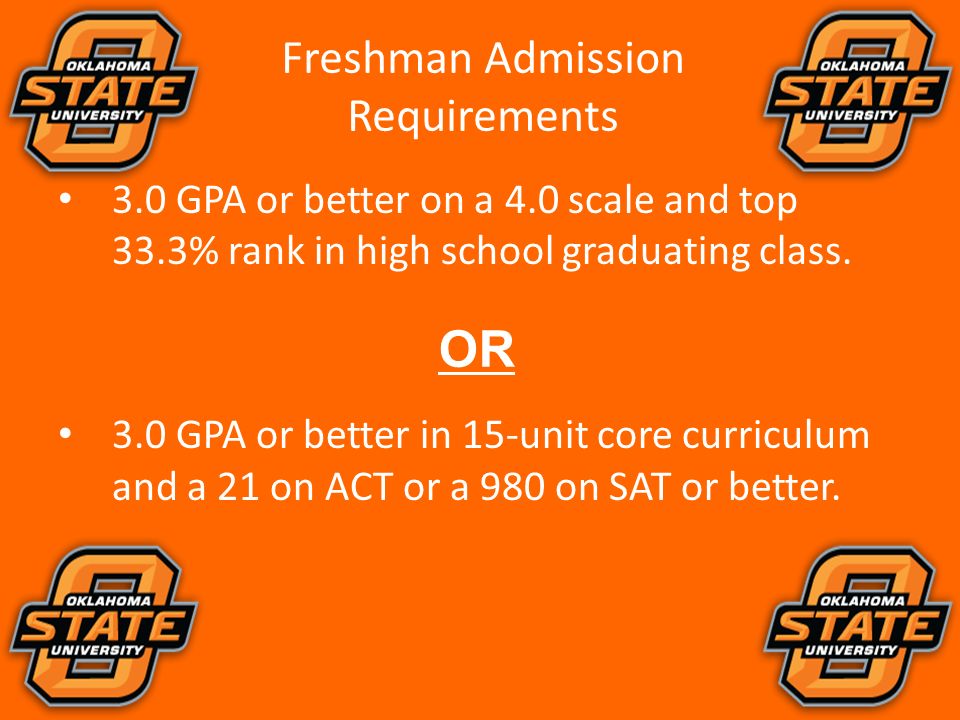 OKLAHOMA STATE UNIVERSITY

Freshman Admission Requirements

OKLAHOMA STATE UNIVERSITY

• 3.0 GPA or better on a 4.0 scale and top 33.3% rank in high school graduating class.

OR

• 3.0 GPA or better in 15-unit core curriculum and a 21 on ACT or a 980 on SAT or better.

OKLAHOMA STATE UNIVERSITY

OKLAHOMA STATE UNIVERSITY